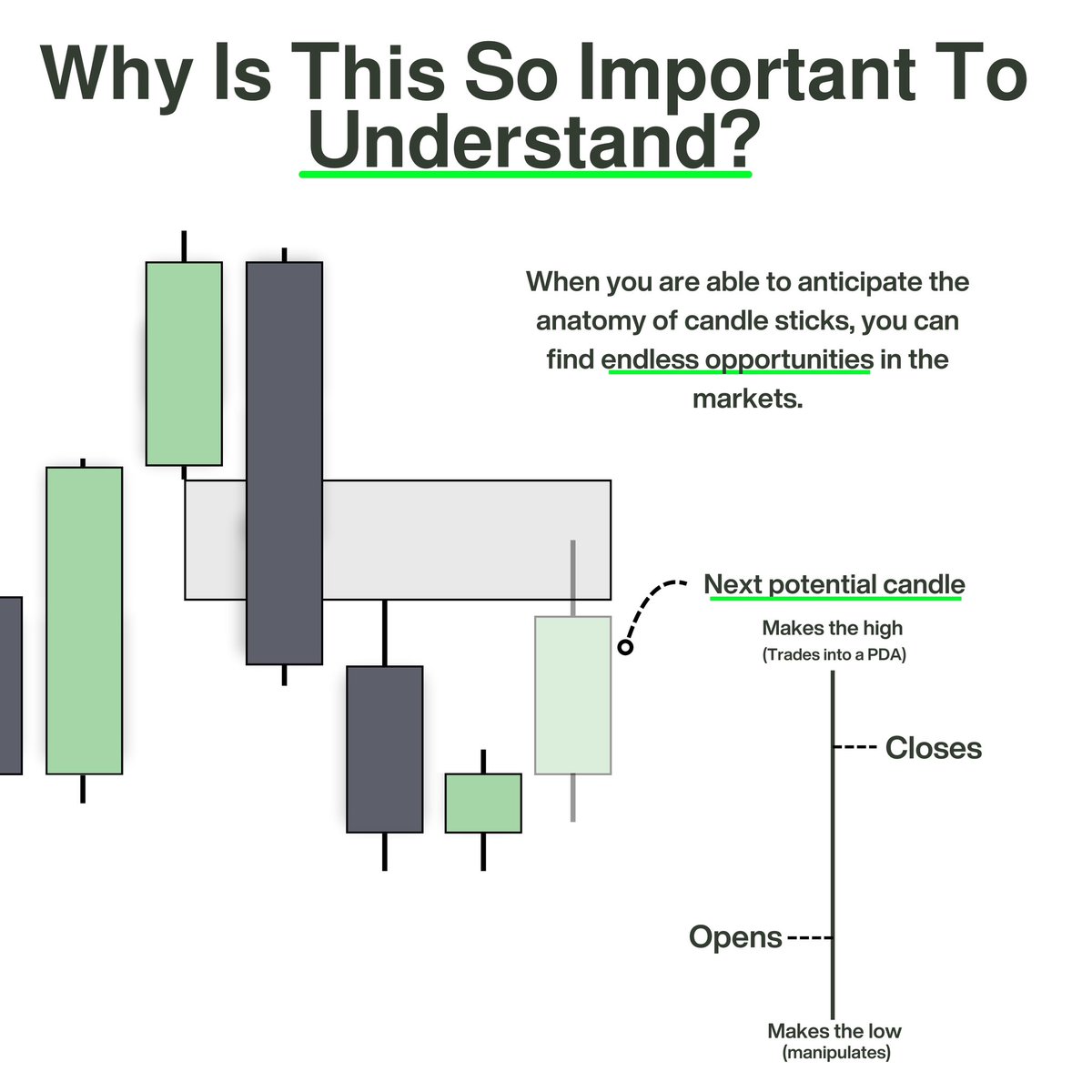 Why Is This So Important To Understand?

When you are able to anticipate the anatomy of candle sticks, you can find endless opportunities in the markets.

Next potential candle

Makes the high
(Trades into a PDA)

Closes

Opens

Makes the low
(manipulates)